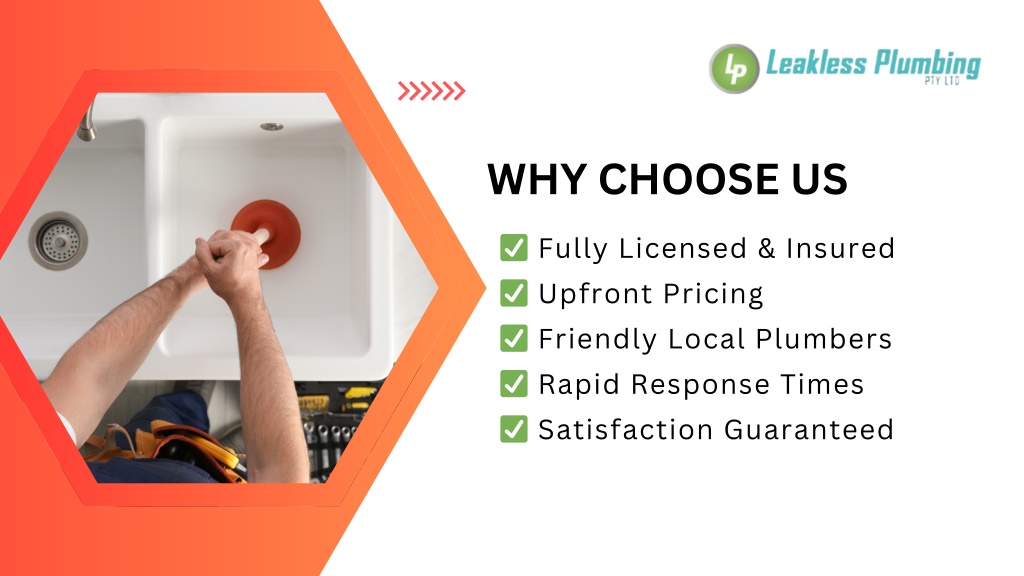 LP Leakless Plumbing PTY LTD

WHY CHOOSE US

✅ Fully Licensed & Insured
✅ Upfront Pricing
✅ Friendly Local Plumbers
✅ Rapid Response Times
✅ Satisfaction Guaranteed